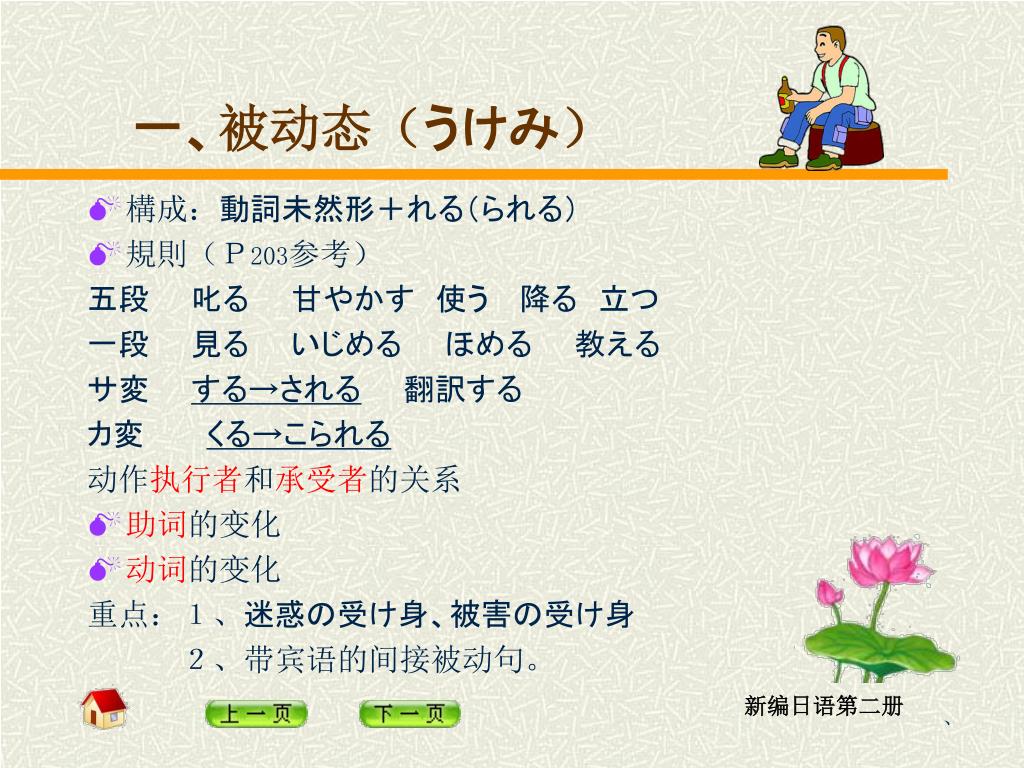 一、被动态（うけみ）

構成：動詞未然形＋れる(られる)

規則（Ｐ203参考）

五段　叱る　甘やかす　使う　降る　立つ

一段　見る　いじめる　ほめる　教える

サ変　する→される　翻訳する

カ変　くる→こられる

动作执行者和承受者的关系

助词的变化

动词的变化

重点：１、迷惑の受け身、被害の受け身

２、带宾语的间接被动句。

上一页　下一页

新编日语第二册